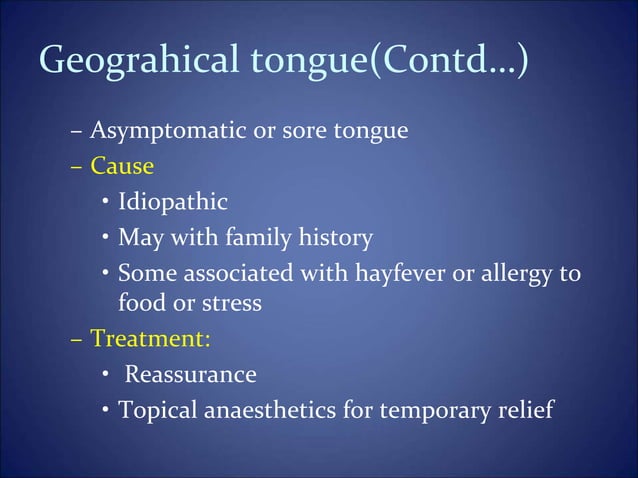 Geograhical tongue(Contd…)

– Asymptomatic or sore tongue
– Cause
• Idiopathic
• May with family history
• Some associated with hayfever or allergy to food or stress
– Treatment:
• Reassurance
• Topical anaesthetics for temporary relief